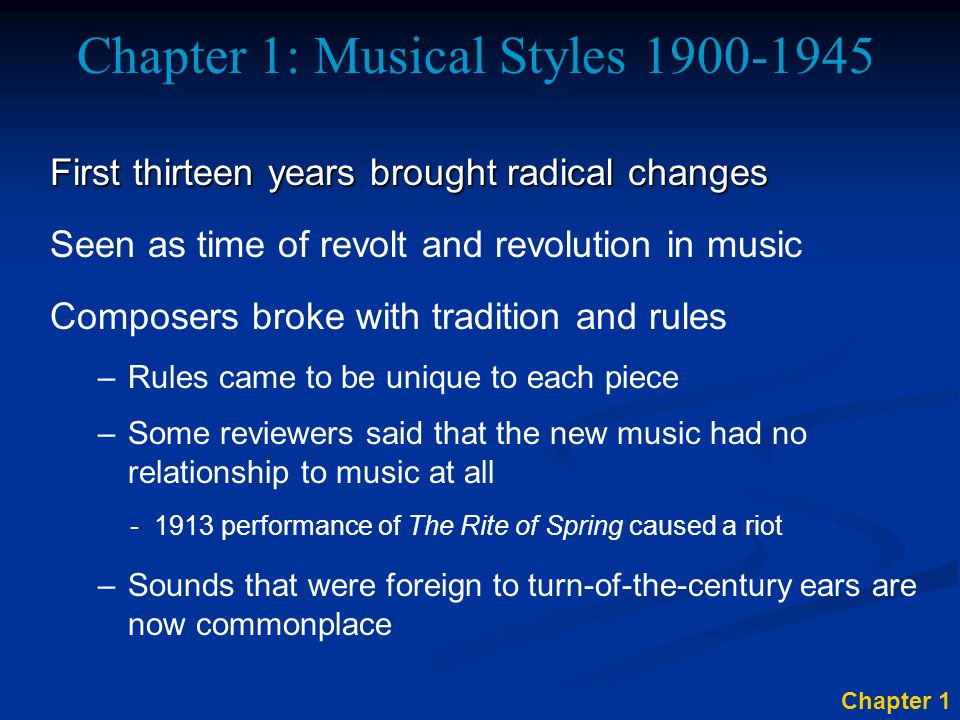 Chapter 1: Musical Styles 1900-1945

First thirteen years brought radical changes

Seen as time of revolt and revolution in music

Composers broke with tradition and rules

– Rules came to be unique to each piece

– Some reviewers said that the new music had no relationship to music at all

- 1913 performance of The Rite of Spring caused a riot

– Sounds that were foreign to turn-of-the-century ears are now commonplace

Chapter 1